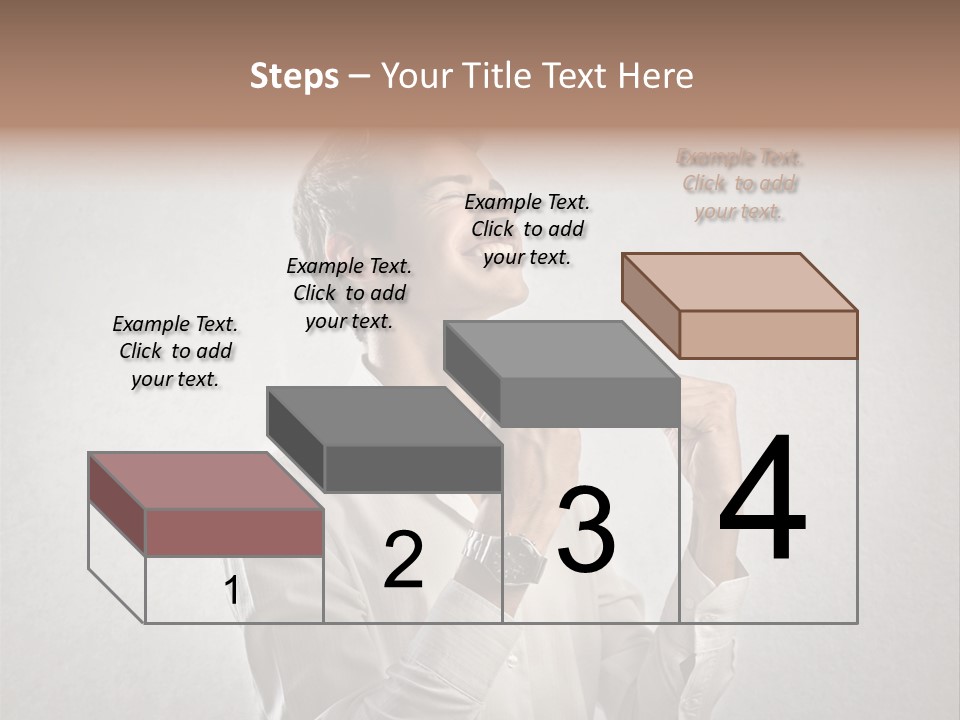 Steps – Your Title Text Here

Example Text. Click to add your text.

Example Text. Click to add your text.

Example Text. Click to add your text.

Example Text. Click to add your text.

1

2

3

4